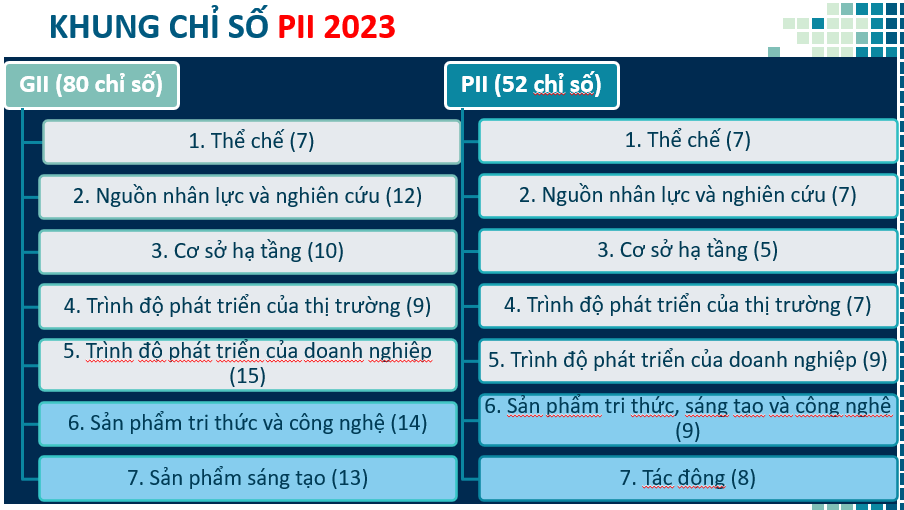 KHUNG CHỈ SỐ PII 2023

GII (80 chỉ số)

1. Thể chế (7)

2. Nguồn nhân lực và nghiên cứu (12)

3. Cơ sở hạ tầng (10)

4. Trình độ phát triển của thị trường (9)

5. Trình độ phát triển của doanh nghiệp (15)

6. Sản phẩm tri thức và công nghệ (14)

7. Sản phẩm sáng tạo (13)

PII (52 chỉ số)

1. Thể chế (7)

2. Nguồn nhân lực và nghiên cứu (7)

3. Cơ sở hạ tầng (5)

4. Trình độ phát triển của thị trường (7)

5. Trình độ phát triển của doanh nghiệp (9)

6. Sản phẩm tri thức, sáng tạo và công nghệ (9)

7. Tác động (8)